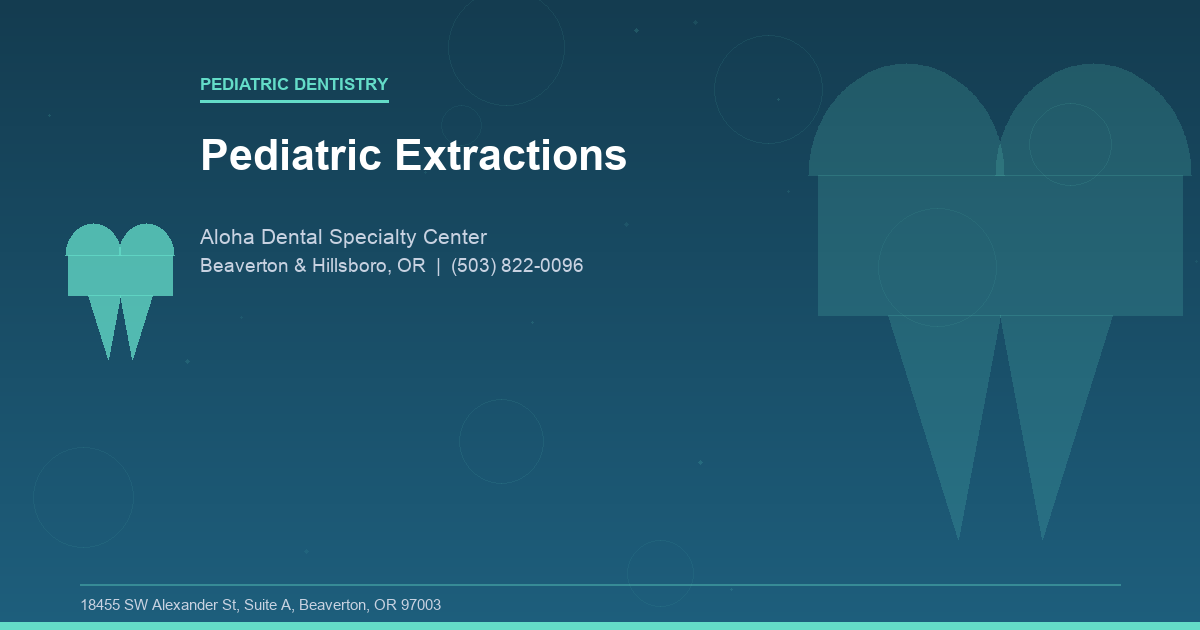 PEDIATRIC DENTISTRY

Pediatric Extractions

Aloha Dental Specialty Center
Beaverton & Hillsboro, OR | (503) 822-0096

18455 SW Alexander St, Suite A, Beaverton, OR 97003